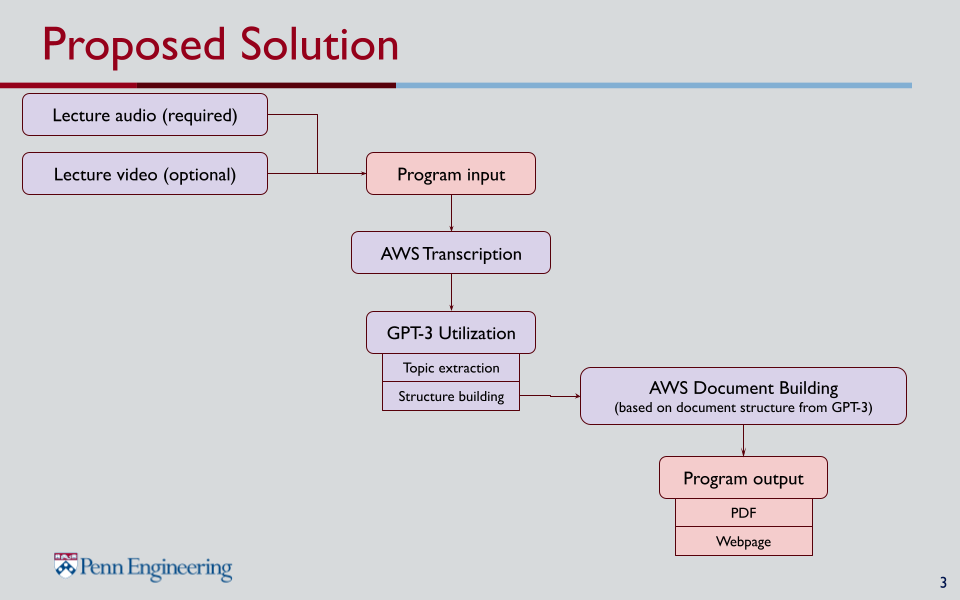 Proposed Solution

Lecture audio (required)

Lecture video (optional)

Program input

AWS Transcription

GPT-3 Utilization

Topic extraction

Structure building

AWS Document Building
(based on document structure from GPT-3)

Program output

PDF

Webpage

Penn Engineering

3